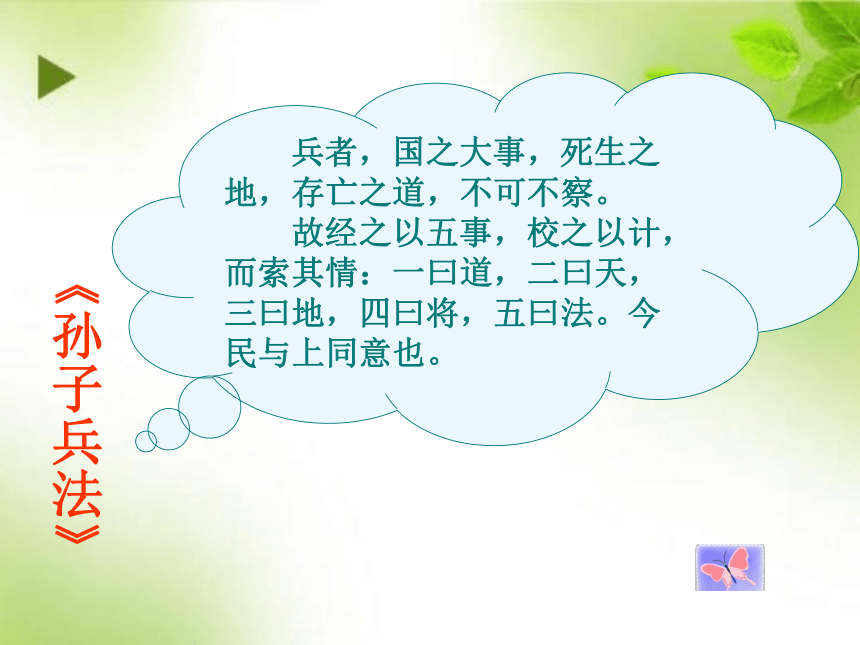 兵者，国之大事，死生之地，存亡之道，不可不察。

故经之以五事，校之以计，而索其情：一曰道，二曰天，三曰地，四曰将，五曰法。今民与上同意也。

《孙子兵法》